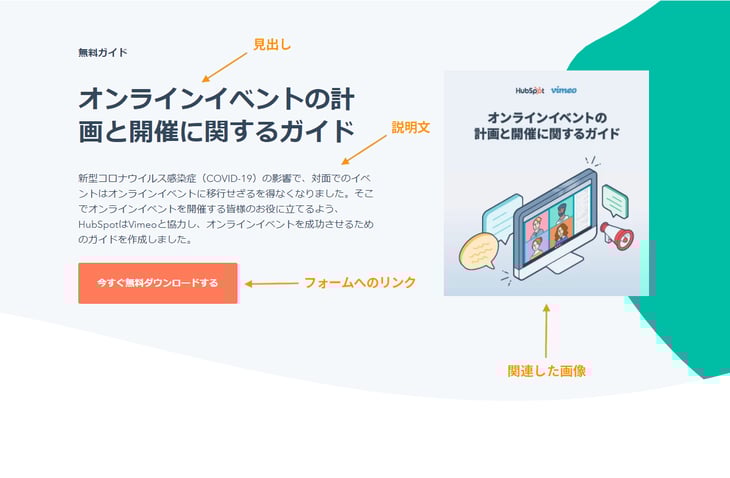 無料ガイド

見出し

オンラインイベントの計画と開催に関するガイド

説明文

新型コロナウイルス感染症（COVID-19）の影響で、対面でのイベントはオンラインイベントに移行せざるを得なくなりました。そこでオンラインイベントを開催する皆様のお役に立てるよう、HubSpotはVimeoと協力し、オンラインイベントを成功させるためのガイドを作成しました。

今すぐ無料ダウンロードする

フォームへのリンク

HubSpot vimeo

オンラインイベントの計画と開催に関するガイド

関連した画像